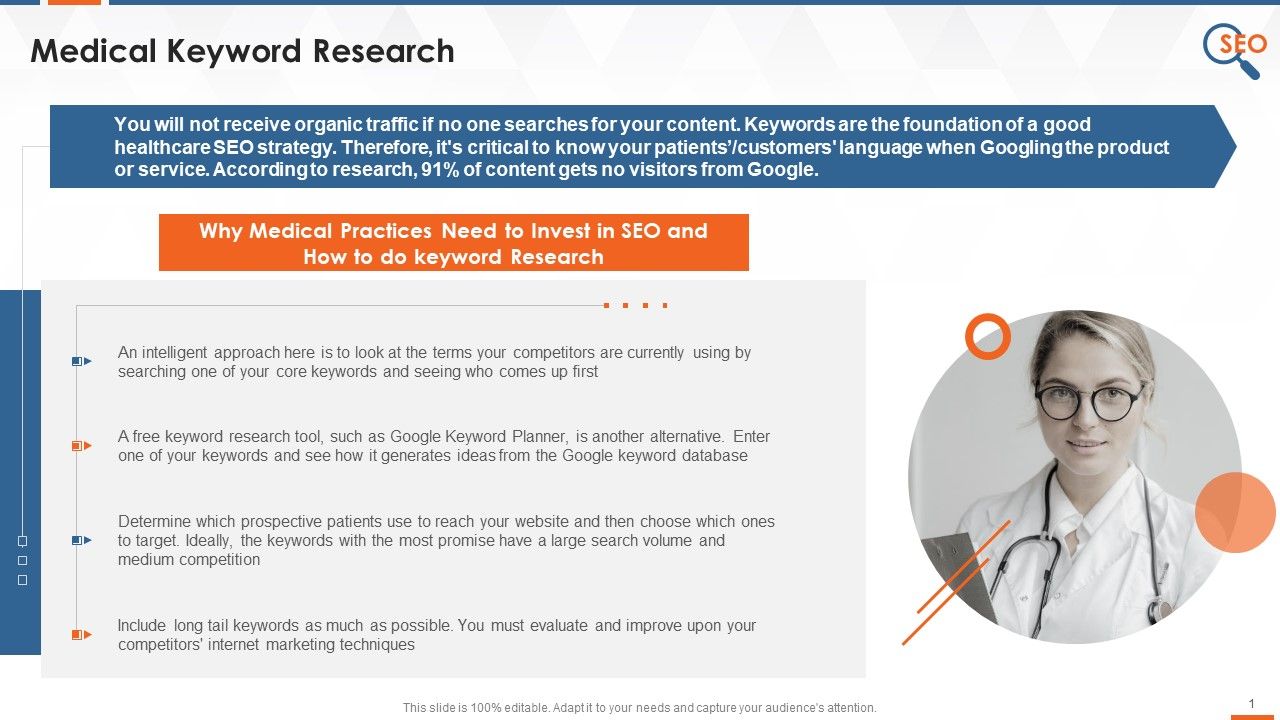 Medical Keyword Research

SEO

You will not receive organic traffic if no one searches for your content. Keywords are the foundation of a good healthcare SEO strategy. Therefore, it's critical to know your patients'/customers' language when Googling the product or service. According to research, 91% of content gets no visitors from Google.

Why Medical Practices Need to Invest in SEO and How to do keyword Research

An intelligent approach here is to look at the terms your competitors are currently using by searching one of your core keywords and seeing who comes up first

A free keyword research tool, such as Google Keyword Planner, is another alternative. Enter one of your keywords and see how it generates ideas from the Google keyword database

Determine which prospective patients use to reach your website and then choose which ones to target. Ideally, the keywords with the most promise have a large search volume and medium competition

Include long tail keywords as much as possible. You must evaluate and improve upon your competitors' internet marketing techniques

This slide is 100% editable. Adapt it to your needs and capture your audience's attention.

1